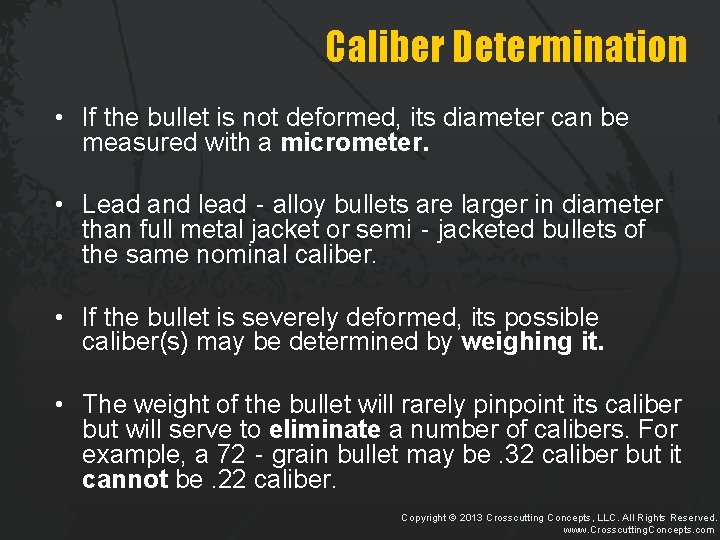 Caliber Determination

• If the bullet is not deformed, its diameter can be measured with a micrometer.

• Lead and lead - alloy bullets are larger in diameter than full metal jacket or semi - jacketed bullets of the same nominal caliber.

• If the bullet is severely deformed, its possible caliber(s) may be determined by weighing it.

• The weight of the bullet will rarely pinpoint its caliber but will serve to eliminate a number of calibers. For example, a 72 - grain bullet may be .32 caliber but it cannot be .22 caliber.

Copyright © 2013 Crosscutting Concepts, LLC. All Rights Reserved.
www.CrosscuttingConcepts.com